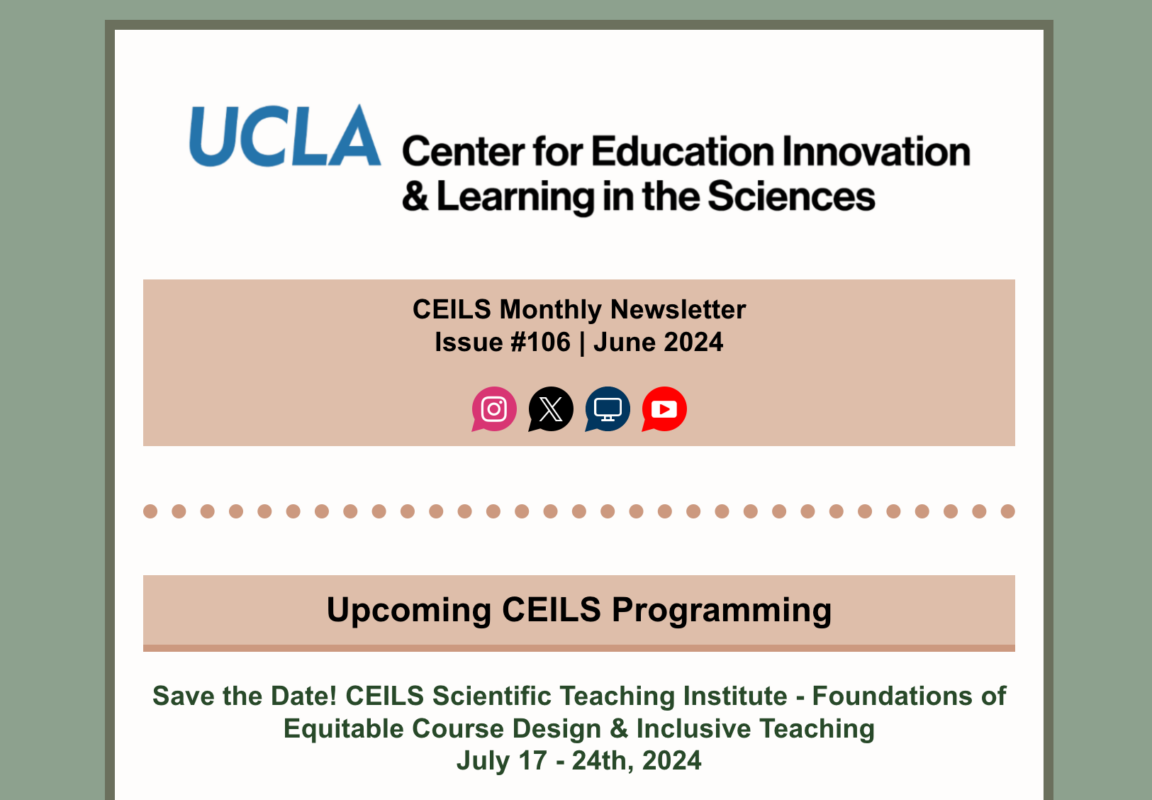 UCLA Center for Education Innovation & Learning in the Sciences

CEILS Monthly Newsletter
Issue #106 | June 2024

Upcoming CEILS Programming

Save the Date! CEILS Scientific Teaching Institute - Foundations of Equitable Course Design & Inclusive Teaching
July 17 - 24th, 2024